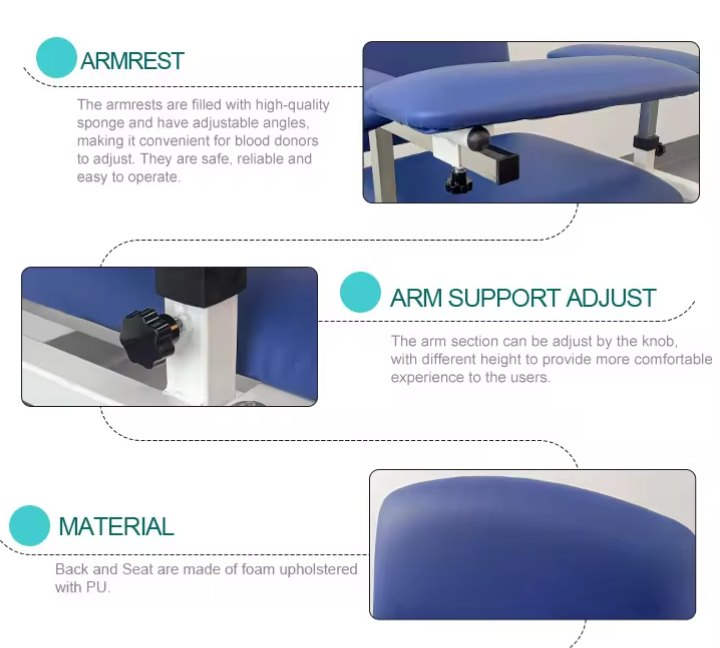 ARMREST

The armrests are filled with high-quality sponge and have adjustable angles, making it convenient for blood donors to adjust. They are safe, reliable and easy to operate.

ARM SUPPORT ADJUST

The arm section can be adjust by the knob, with different height to provide more comfortable experience to the users.

MATERIAL

Back and Seat are made of foam upholstered with PU.